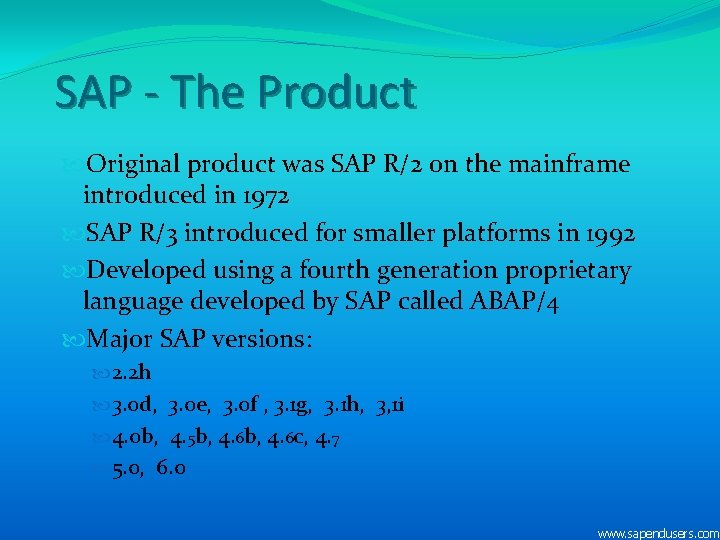 SAP - The Product

Original product was SAP R/2 on the mainframe introduced in 1972

SAP R/3 introduced for smaller platforms in 1992

Developed using a fourth generation proprietary language developed by SAP called ABAP/4

Major SAP versions:

2.2h

3.0d, 3.0e, 3.0f , 3.1g, 3.1h, 3,1i

4.0b, 4.5b, 4.6b, 4.6c, 4.7

5.0, 6.0

www.sapendusers.com